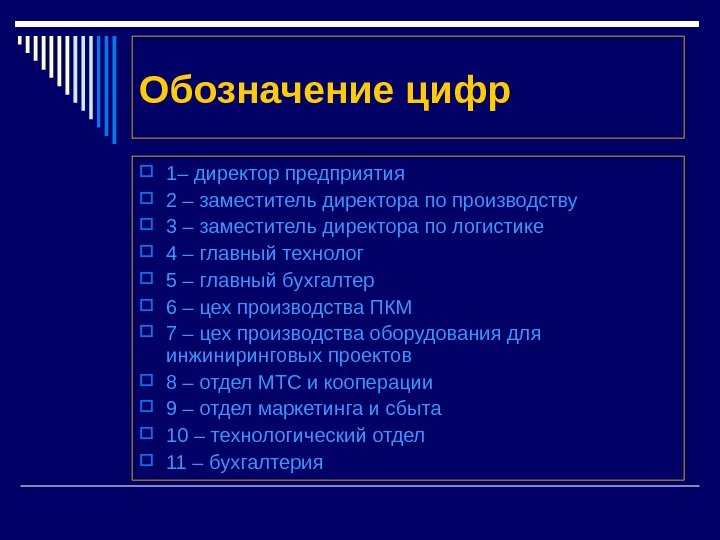 Обозначение цифр

1– директор предприятия
2 – заместитель директора по производству
3 – заместитель директора по логистике
4 – главный технолог
5 – главный бухгалтер
6 – цех производства ПКМ
7 – цех производства оборудования для инжиниринговых проектов
8 – отдел МТС и кооперации
9 – отдел маркетинга и сбыта
10 – технологический отдел
11 – бухгалтерия